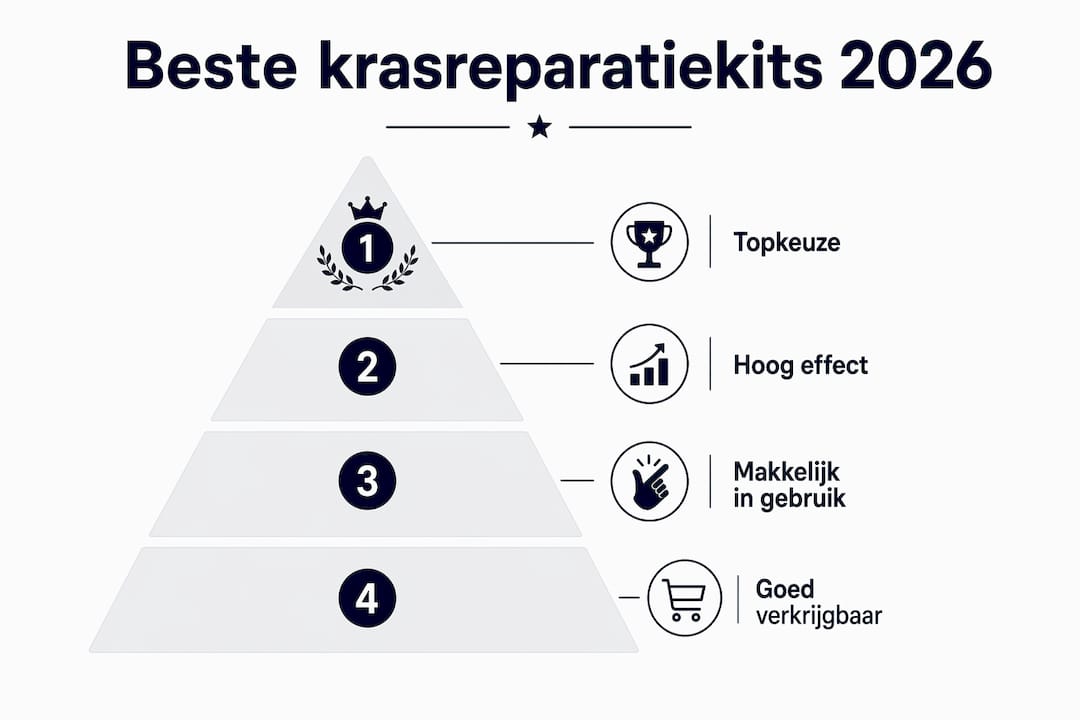 Beste krasreparatiekits 2026

1

Topkeuze

2

Hoog effect

3

Makkelijk in gebruik

4

Goed verkrijgbaar